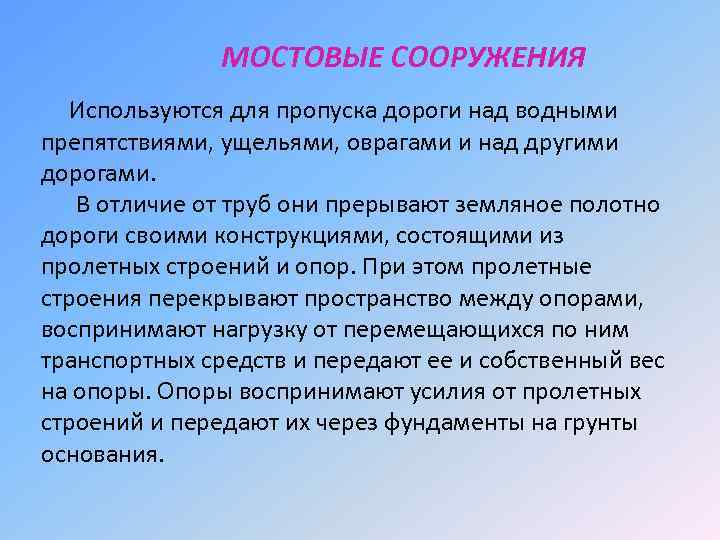 МОСТОВЫЕ СООРУЖЕНИЯ

Используются для пропуска дороги над водными препятствиями, ущельями, оврагами и над другими дорогами.

В отличие от труб они прерывают земляное полотно дороги своими конструкциями, состоящими из пролетных строений и опор. При этом пролетные строения перекрывают пространство между опорами, воспринимают нагрузку от перемещающихся по ним транспортных средств и передают ее и собственный вес на опоры. Опоры воспринимают усилия от пролетных строений и передают их через фундаменты на грунты основания.